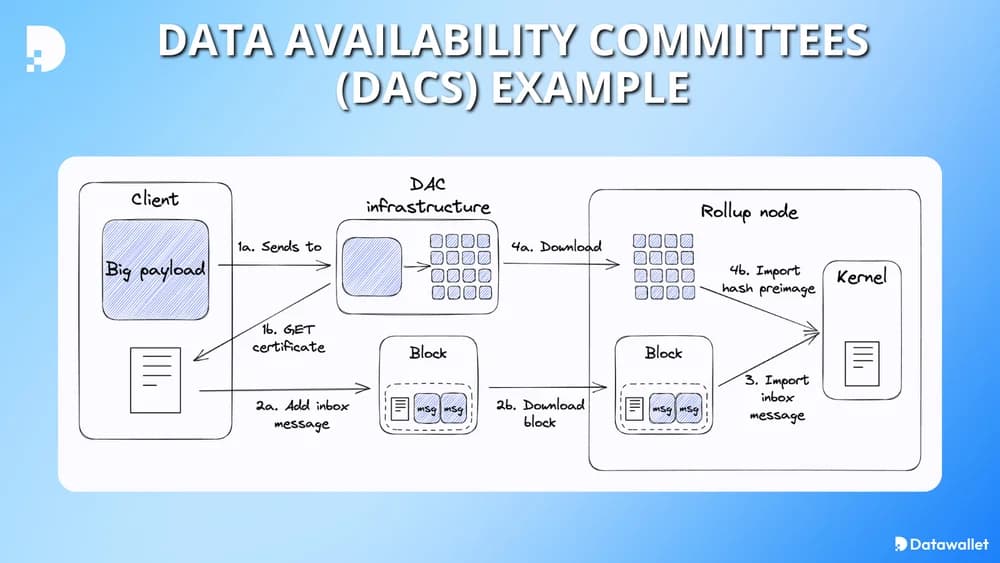 DATA AVAILABILITY COMMITTEES (DACS) EXAMPLE

Client

Big payload

1a. Sends to

DAC infrastructure

4a. Download

Rollup node

4b. Import hash preimage

Kernel

1b. GET certificate

Block

msg msg

2a. Add inbox message

2b. Download block

Block

msg msg

3. Import inbox message

Datawallet